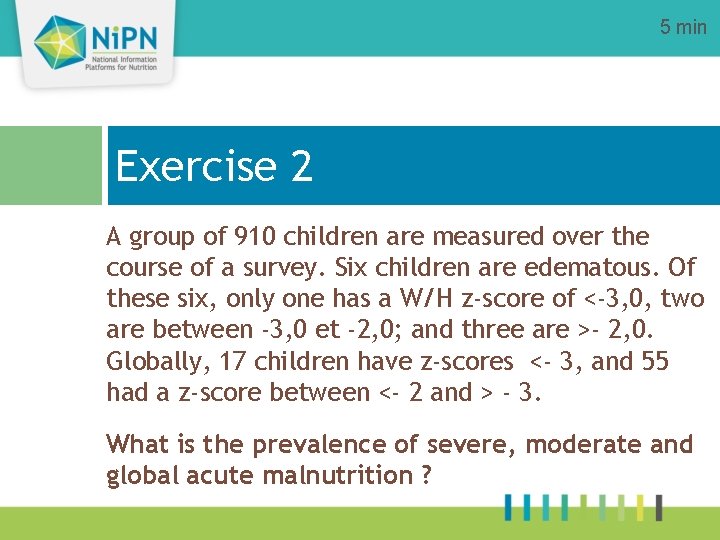 NiPN
National Information Platforms for Nutrition

5 min

Exercise 2

A group of 910 children are measured over the course of a survey. Six children are edematous. Of these six, only one has a W/H z-score of <-3,0, two are between -3,0 et -2,0; and three are >- 2,0. Globally, 17 children have z-scores <- 3, and 55 had a z-score between <- 2 and > - 3.

What is the prevalence of severe, moderate and global acute malnutrition ?